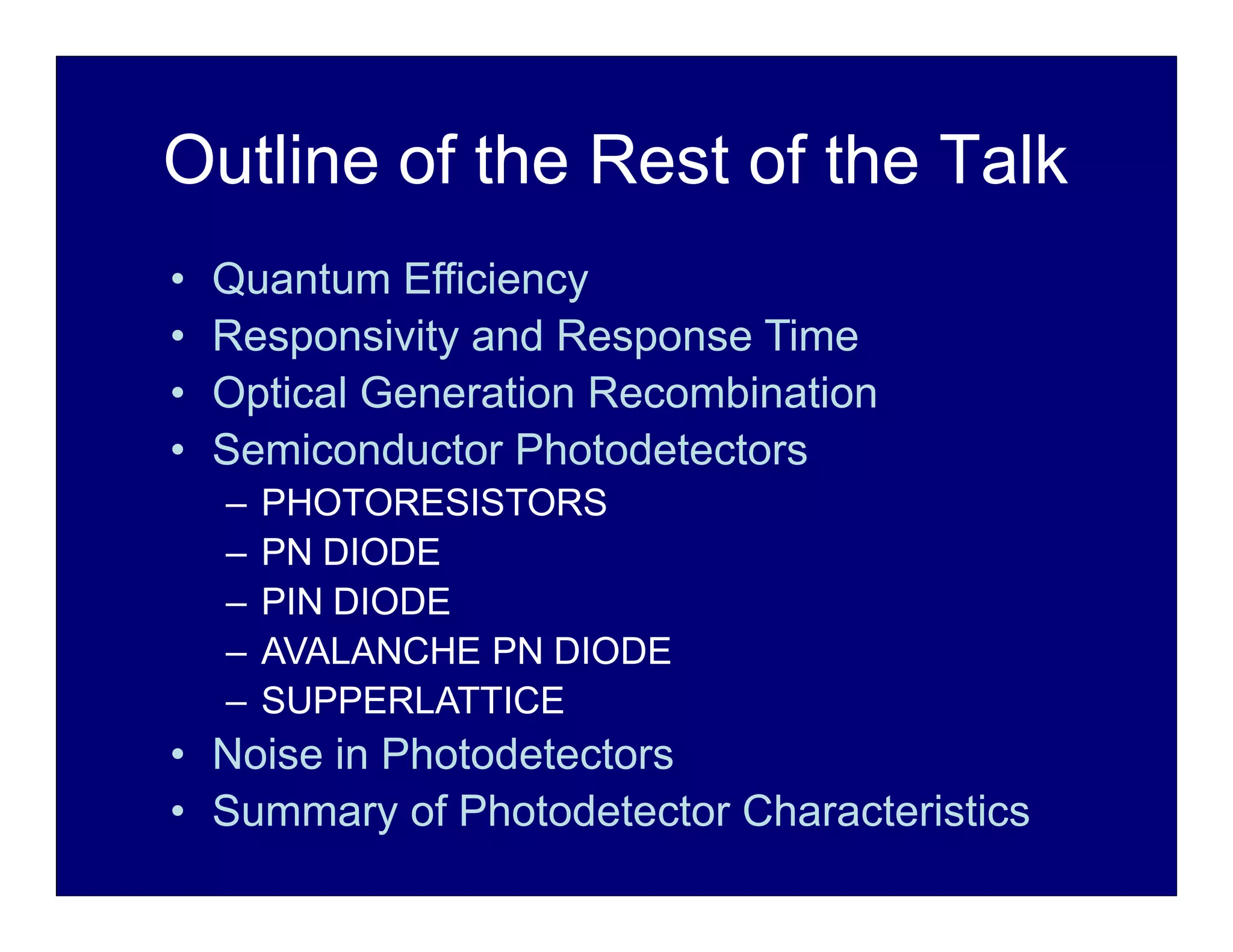 Outline of the Rest of the Talk

• Quantum Efficiency
• Responsivity and Response Time
• Optical Generation Recombination
• Semiconductor Photodetectors
  – PHOTORESISTORS
  – PN DIODE
  – PIN DIODE
  – AVALANCHE PN DIODE
  – SUPPERLATTICE
• Noise in Photodetectors
• Summary of Photodetector Characteristics